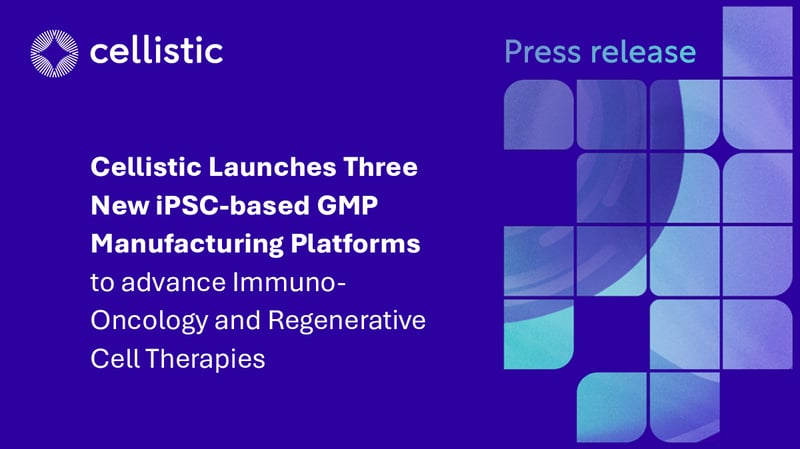 cellistic

Press release

Cellistic Launches Three New iPSC-based GMP Manufacturing Platforms to advance Immuno-Oncology and Regenerative Cell Therapies